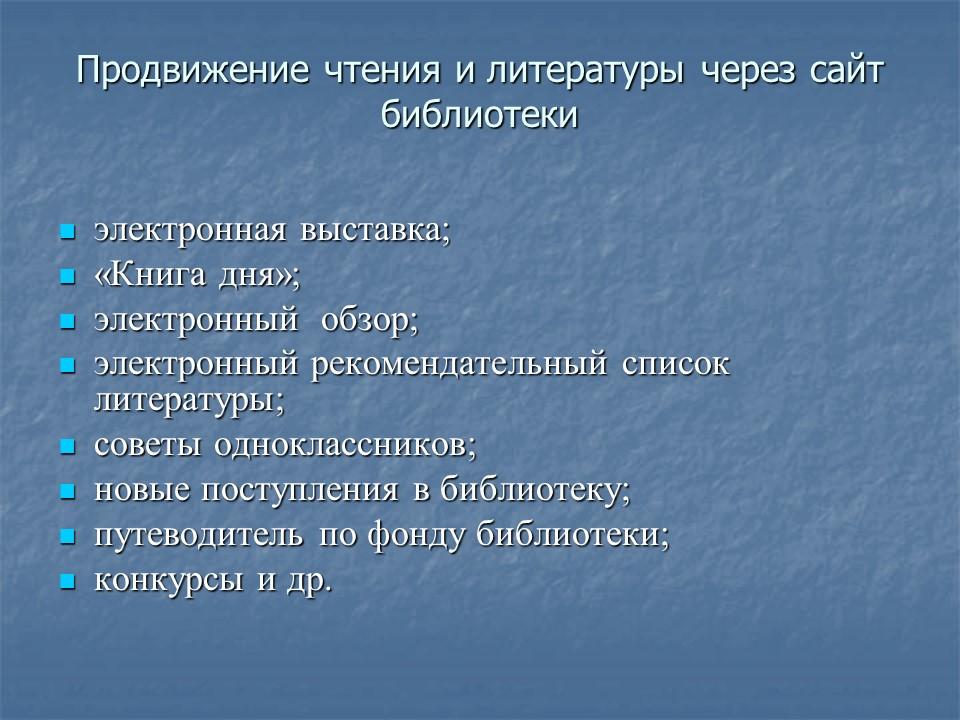 Продвижение чтения и литературы через сайт библиотеки

- электронная выставка;
- «Книга дня»;
- электронный обзор;
- электронный рекомендательный список литературы;
- советы одноклассников;
- новые поступления в библиотеку;
- путеводитель по фонду библиотеки;
- конкурсы и др.